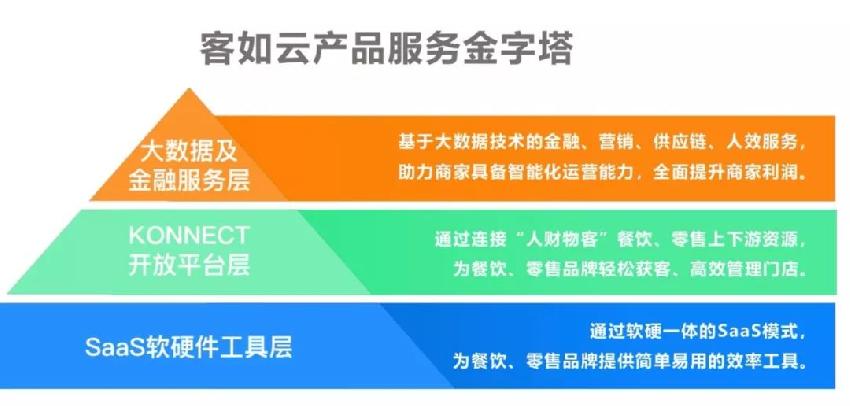 客如云产品服务金字塔

大数据及金融服务层

基于大数据技术的金融、营销、供应链、人效服务，助力商家具备智能化运营能力，全面提升商家利润。

KONNECT 开放平台层

通过连接“人财物客”餐饮、零售上下游资源，为餐饮、零售品牌轻松获客、高效管理门店。

SaaS软硬件工具层

通过软硬一体的SaaS模式，为餐饮、零售品牌提供简单易用的效率工具。